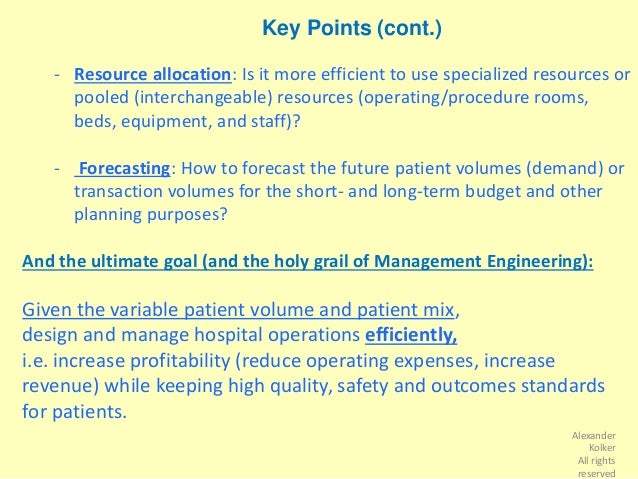 Key Points (cont.)

- Resource allocation: Is it more efficient to use specialized resources or pooled (interchangeable) resources (operating/procedure rooms, beds, equipment, and staff)?

- Forecasting: How to forecast the future patient volumes (demand) or transaction volumes for the short- and long-term budget and other planning purposes?

And the ultimate goal (and the holy grail of Management Engineering):

Given the variable patient volume and patient mix, design and manage hospital operations efficiently, i.e. increase profitability (reduce operating expenses, increase revenue) while keeping high quality, safety and outcomes standards for patients.

Alexander Kolker All rights reserved